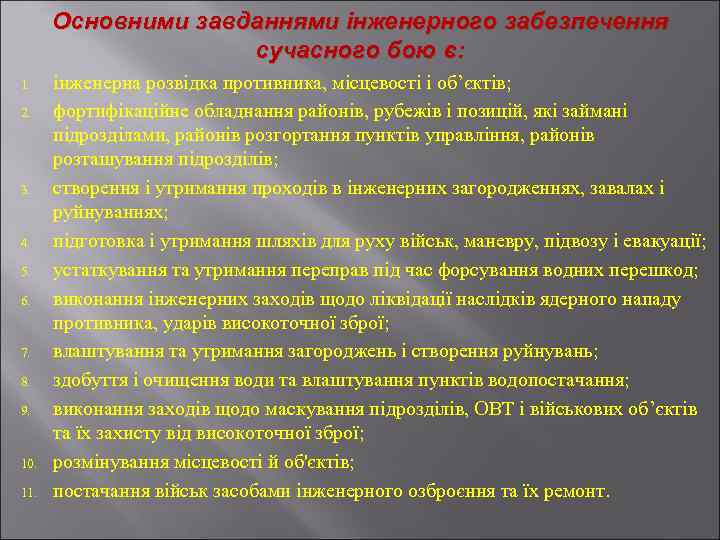 Основними завданнями інженерного забезпечення сучасного бою є:

1. інженерна розвідка противника, місцевості і об’єктів;
2. фортифікаційне обладнання районів, рубежів і позицій, які займані підрозділами, районів розгортання пунктів управління, районів розташування підрозділів;
3. створення і утримання проходів в інженерних загородженнях, завалах і руйнуваннях;
4. підготовка і утримання шляхів для руху військ, маневру, підвозу і евакуації;
5. устаткування та утримання переправ під час форсування водних перешкод;
6. виконання інженерних заходів щодо ліквідації наслідків ядерного нападу противника, ударів високоточної зброї;
7. влаштування та утримання загороджень і створення руйнувань;
8. здобуття і очищення води та влаштування пунктів водопостачання;
9. виконання заходів щодо маскування підрозділів, ОВТ і військових об’єктів та їх захисту від високоточної зброї;
10. розмінування місцевості й об'єктів;
11. постачання військ засобами інженерного озброєння та їх ремонт.